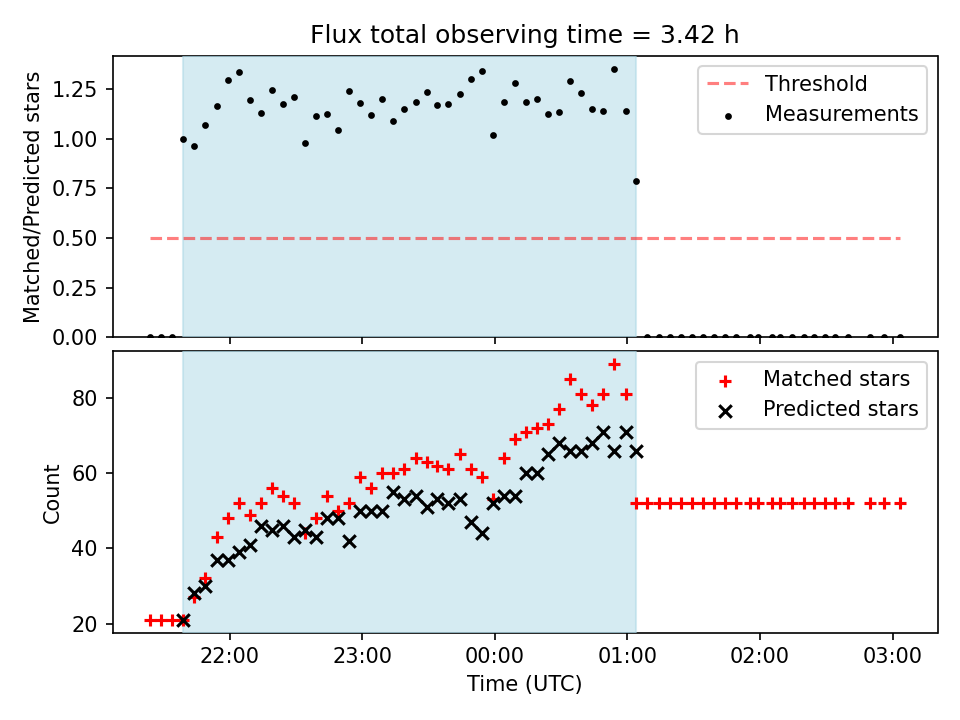 Flux total observing time = 3.42 h

Matched/Predicted stars

1.25
1.00
0.75
0.50
0.25
0.00

Threshold
Measurements

Count

80
60
40
20

Matched stars
Predicted stars

22:00
23:00
00:00
01:00
02:00
03:00

Time (UTC)